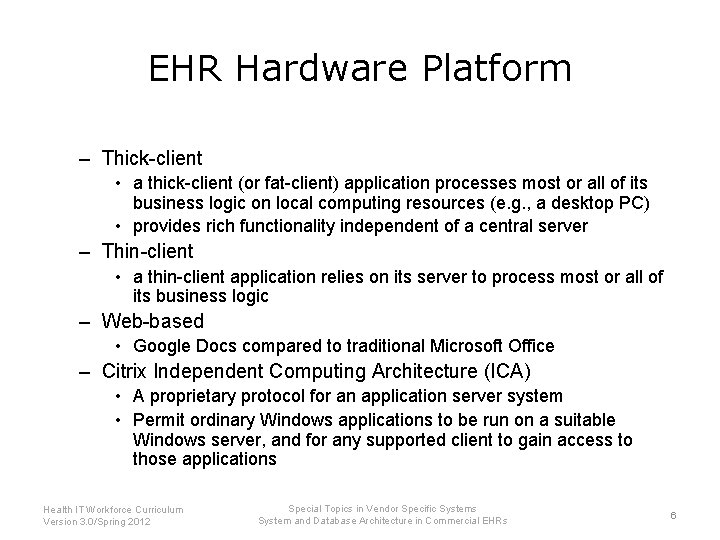 EHR Hardware Platform

– Thick-client
  • a thick-client (or fat-client) application processes most or all of its business logic on local computing resources (e.g., a desktop PC)
  • provides rich functionality independent of a central server
– Thin-client
  • a thin-client application relies on its server to process most or all of its business logic
– Web-based
  • Google Docs compared to traditional Microsoft Office
– Citrix Independent Computing Architecture (ICA)
  • A proprietary protocol for an application server system
  • Permit ordinary Windows applications to be run on a suitable Windows server, and for any supported client to gain access to those applications

Health IT Workforce Curriculum
Version 3.0/Spring 2012

Special Topics in Vendor Specific Systems
System and Database Architecture in Commercial EHRs

6